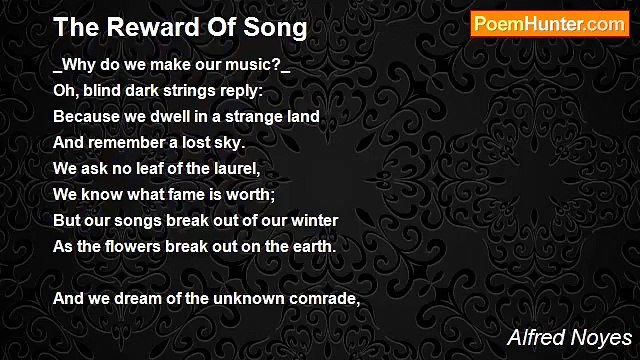 The Reward Of Song

PoemHunter.com

_Why do we make our music?_
Oh, blind dark strings reply:
Because we dwell in a strange land
And remember a lost sky.
We ask no leaf of the laurel,
We know what fame is worth;
But our songs break out of our winter
As the flowers break out on the earth.

And we dream of the unknown comrade,

Alfred Noyes